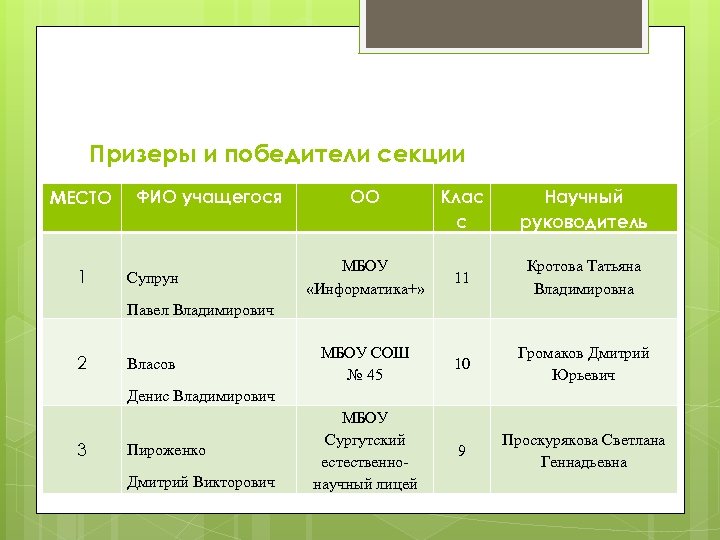 Призеры и победители секции

| МЕСТО | ФИО учащегося | ОО | Класс | Научный руководитель |
|---|---|---|---|---|
| 1 | Супрун Павел Владимирович | МБОУ «Информатика+» | 11 | Кротова Татьяна Владимировна |
| 2 | Власов Денис Владимирович | МБОУ СОШ № 45 | 10 | Громаков Дмитрий Юрьевич |
| 3 | Пироженко Дмитрий Викторович | МБОУ Сургутский естественно-научный лицей | 9 | Проскурякова Светлана Геннадьевна |